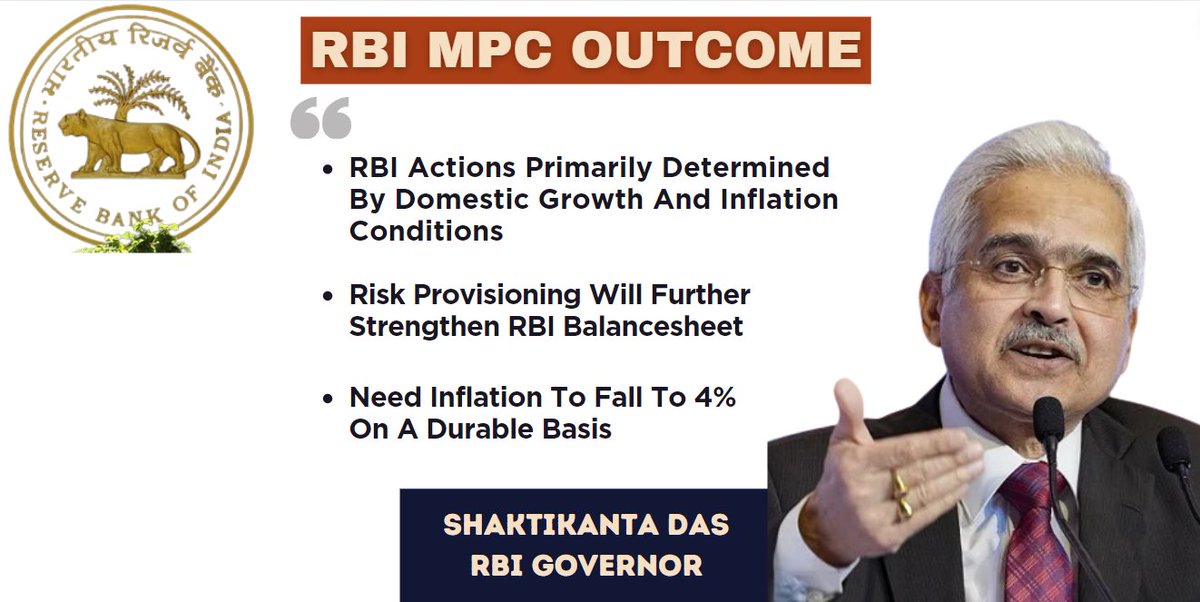 भारतीय रिज़र्व बैंक
RESERVE BANK OF INDIA

RBI MPC OUTCOME

“

• RBI Actions Primarily Determined By Domestic Growth And Inflation Conditions

• Risk Provisioning Will Further Strengthen RBI Balancesheet

• Need Inflation To Fall To 4% On A Durable Basis

SHAKTIKANTA DAS
RBI GOVERNOR